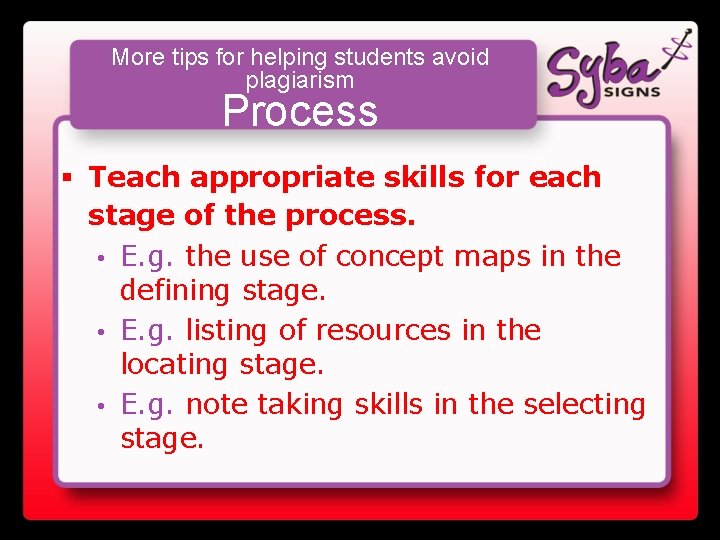 More tips for helping students avoid plagiarism
Process

Syba SIGNS

▪ Teach appropriate skills for each stage of the process.
• E.g. the use of concept maps in the defining stage.
• E.g. listing of resources in the locating stage.
• E.g. note taking skills in the selecting stage.